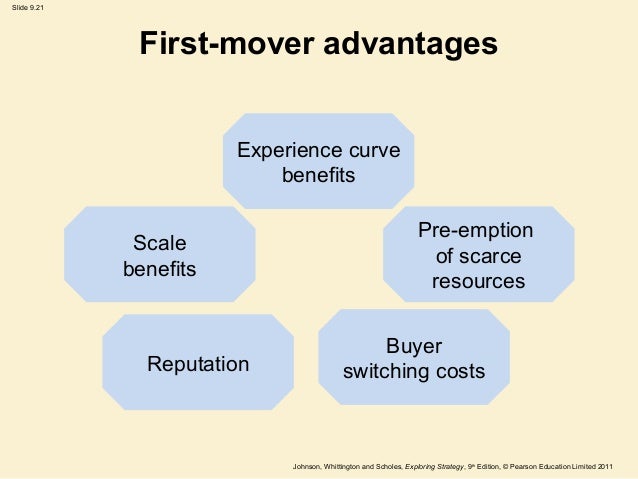 Slide 9.21

First-mover advantages

Experience curve benefits

Scale benefits

Pre-emption of scarce resources

Reputation

Buyer switching costs

Johnson, Whittington and Scholes, Exploring Strategy, 9th Edition, © Pearson Education Limited 2011